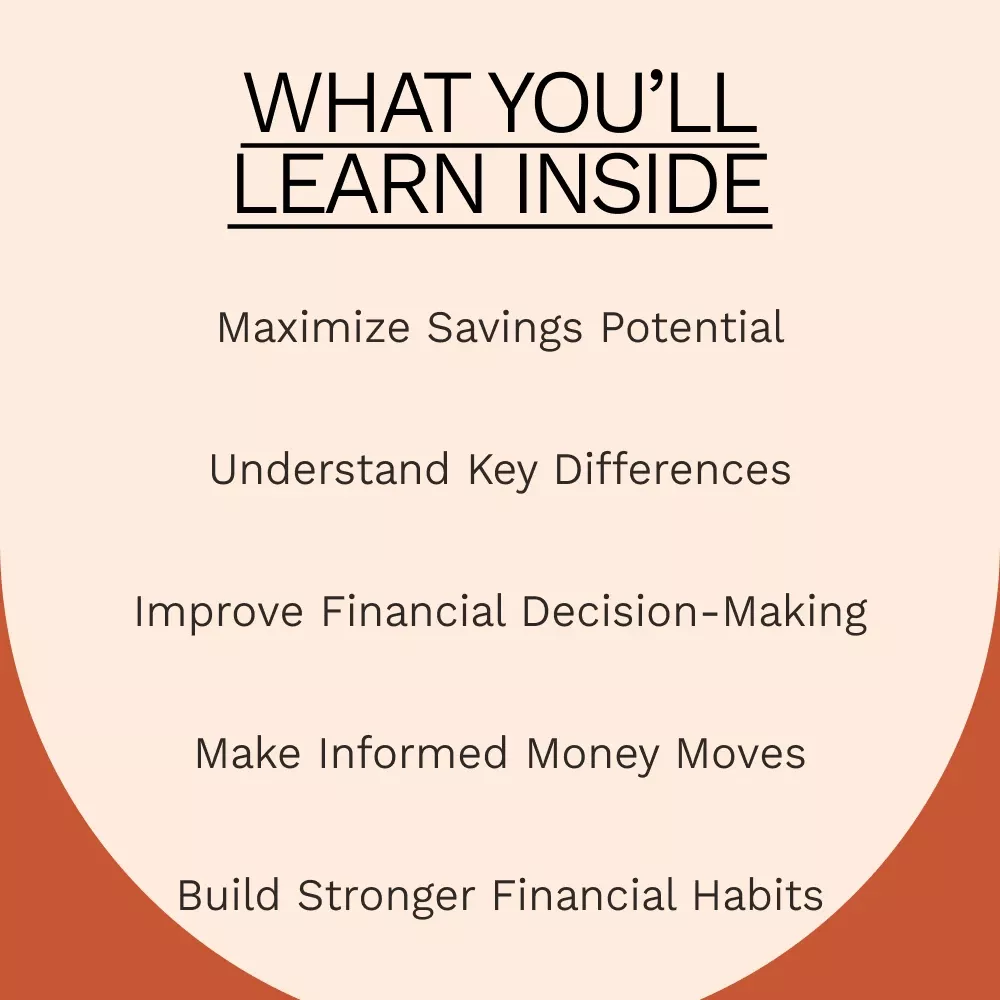 WHAT YOU'LL LEARN INSIDE

Maximize Savings Potential

Understand Key Differences

Improve Financial Decision-Making

Make Informed Money Moves

Build Stronger Financial Habits